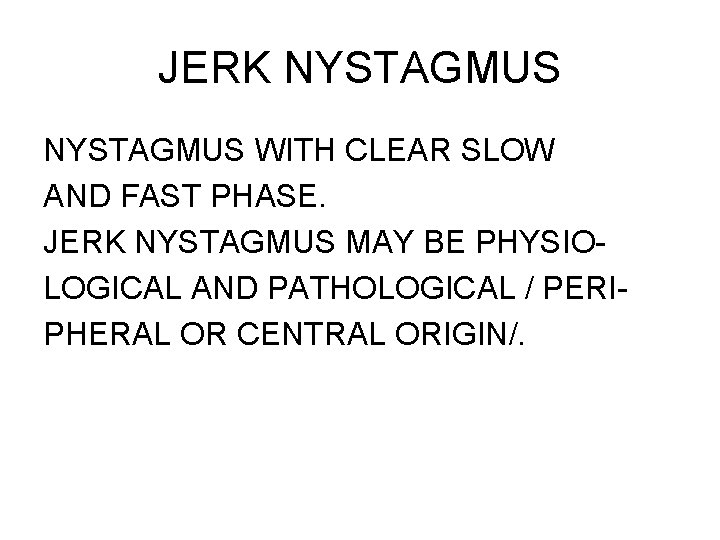 JERK NYSTAGMUS

NYSTAGMUS WITH CLEAR SLOW AND FAST PHASE.
JERK NYSTAGMUS MAY BE PHYSIOLOGICAL AND PATHOLOGICAL / PERIPHERAL OR CENTRAL ORIGIN/.